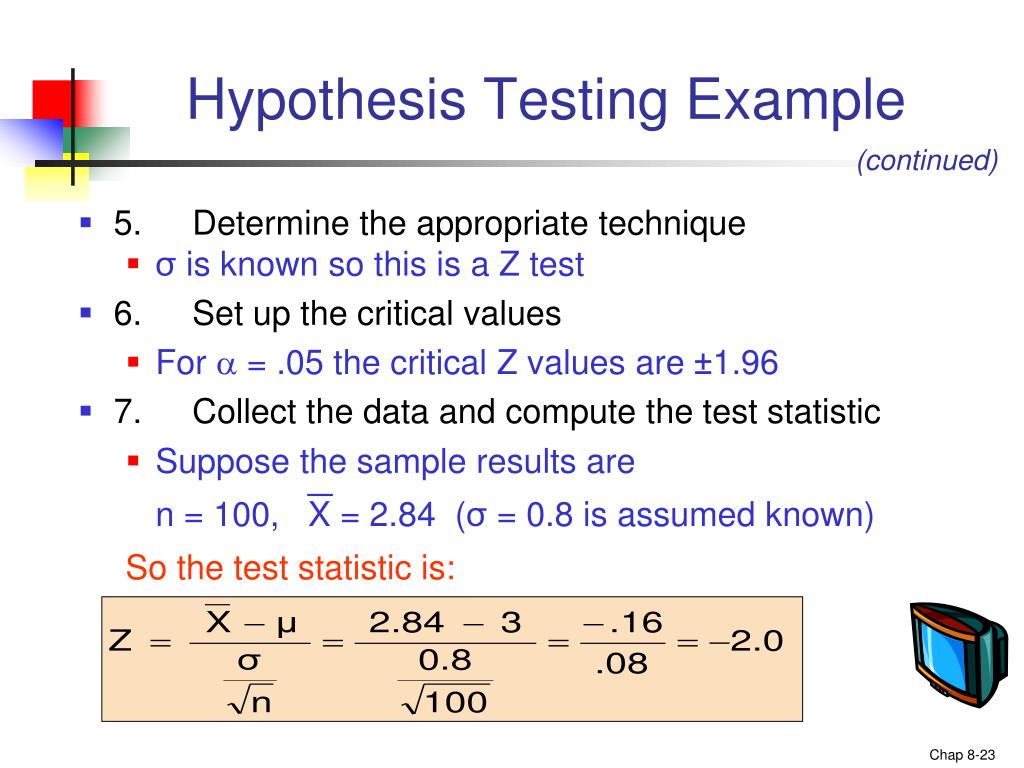 Hypothesis Testing Example

(continued)

5. Determine the appropriate technique

σ is known so this is a Z test

6. Set up the critical values

For $\alpha$ = .05 the critical Z values are ±1.96

7. Collect the data and compute the test statistic

Suppose the sample results are

n = 100, $\overline{X}$ = 2.84 (σ = 0.8 is assumed known)

So the test statistic is:

$Z = \frac{\overline{X} - \mu}{\frac{\sigma}{\sqrt{n}}} = \frac{2.84 - 3}{\frac{0.8}{\sqrt{100}}} = \frac{-.16}{.08} = -2.0$

Chap 8-23